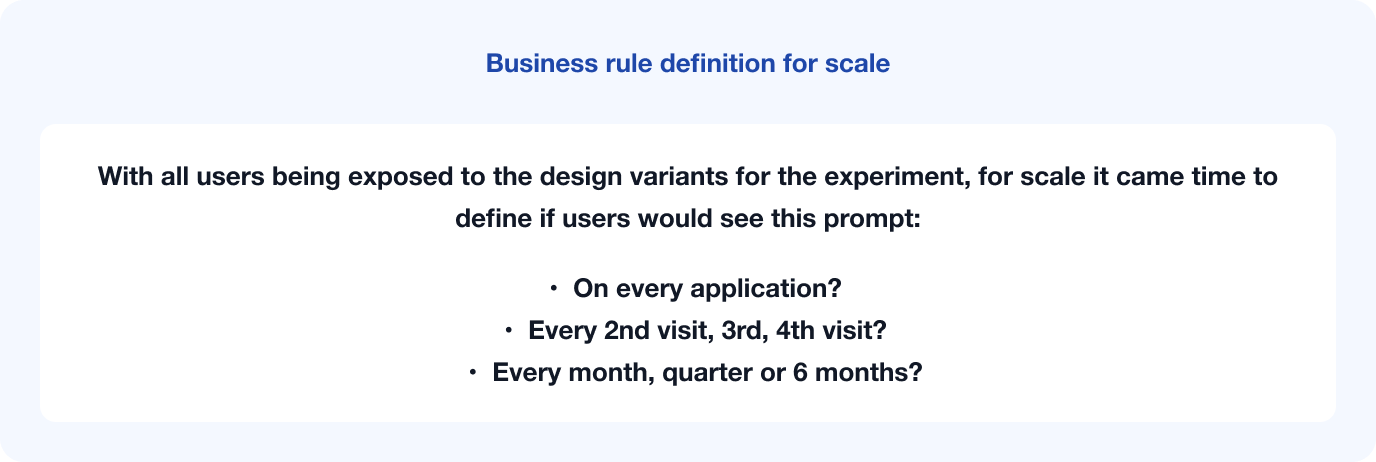 Business rule definition for scale

With all users being exposed to the design variants for the experiment, for scale it came time to define if users would see this prompt:

• On every application?
• Every 2nd visit, 3rd, 4th visit?
• Every month, quarter or 6 months?